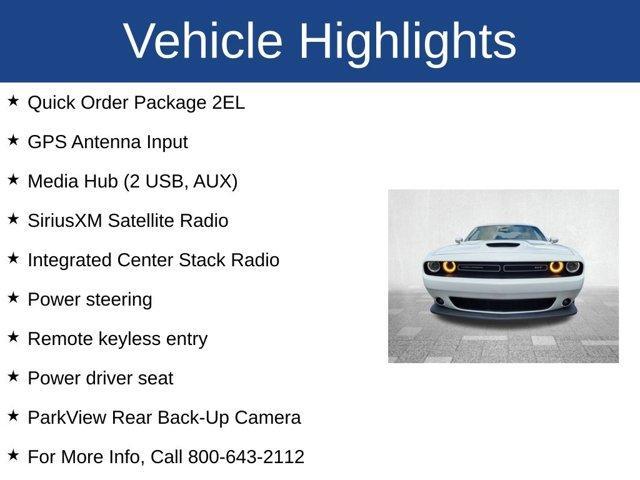 Vehicle Highlights

★ Quick Order Package 2EL

★ GPS Antenna Input

★ Media Hub (2 USB, AUX)

★ SiriusXM Satellite Radio

★ Integrated Center Stack Radio

★ Power steering

★ Remote keyless entry

★ Power driver seat

★ ParkView Rear Back-Up Camera

★ For More Info, Call 800-643-2112